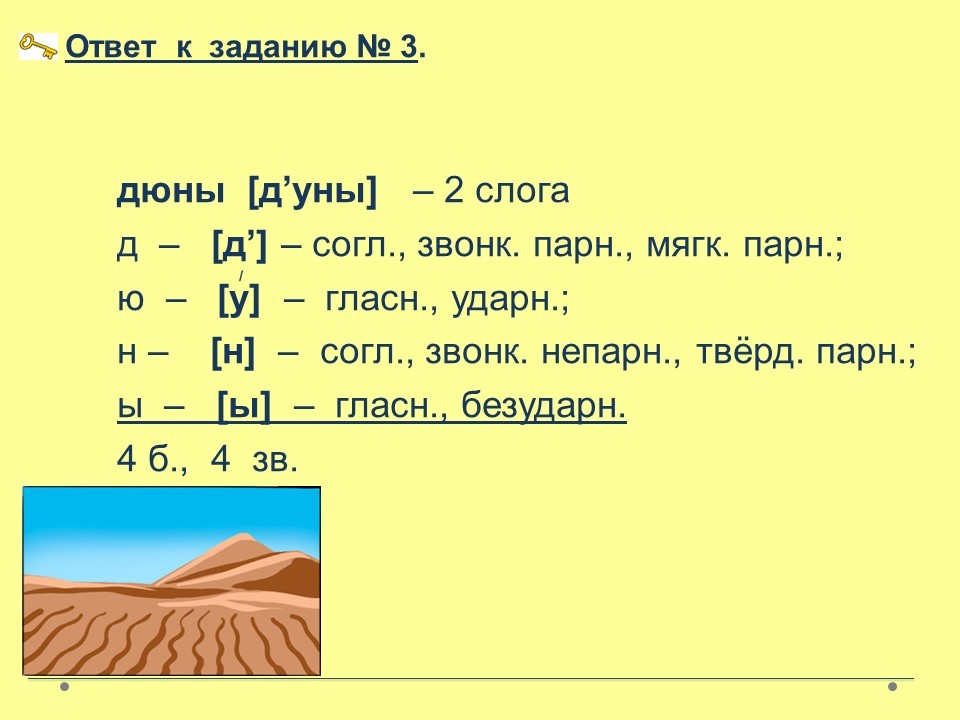 Ответ к заданию № 3.

дюны [д’уны] – 2 слога
д – [д’] – согл., звонк. парн., мягк. парн.;
ю – [у́] – гласн., ударн.;
н – [н] – согл., звонк. непарн., твёрд. парн.;
ы – [ы] – гласн., безударн.
4 б., 4 зв.